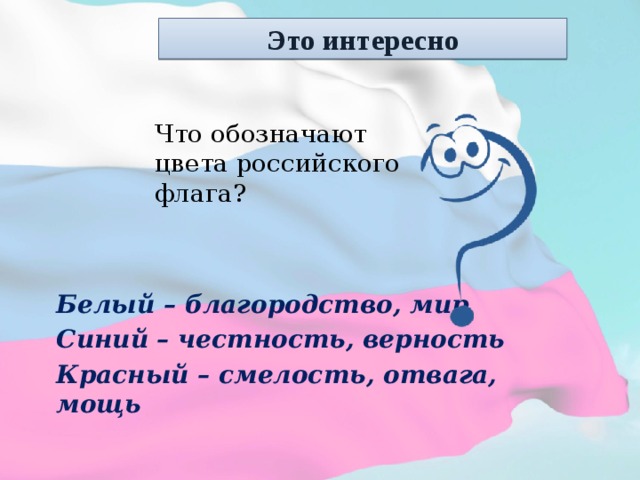 Это интересно

Что обозначают цвета российского флага?

Белый – благородство, мир
Синий – честность, верность
Красный – смелость, отвага, мощь